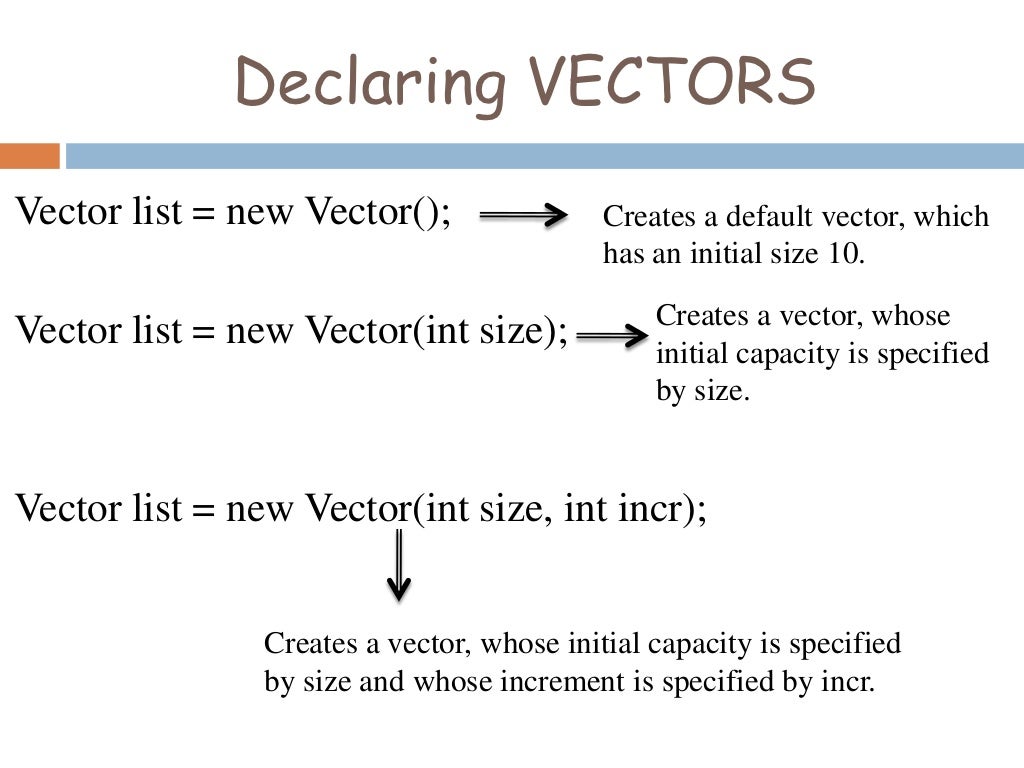 Declaring VECTORS

Vector list = new Vector();

Creates a default vector, which has an initial size 10.

Vector list = new Vector(int size);

Creates a vector, whose initial capacity is specified by size.

Vector list = new Vector(int size, int incr);

Creates a vector, whose initial capacity is specified by size and whose increment is specified by incr.